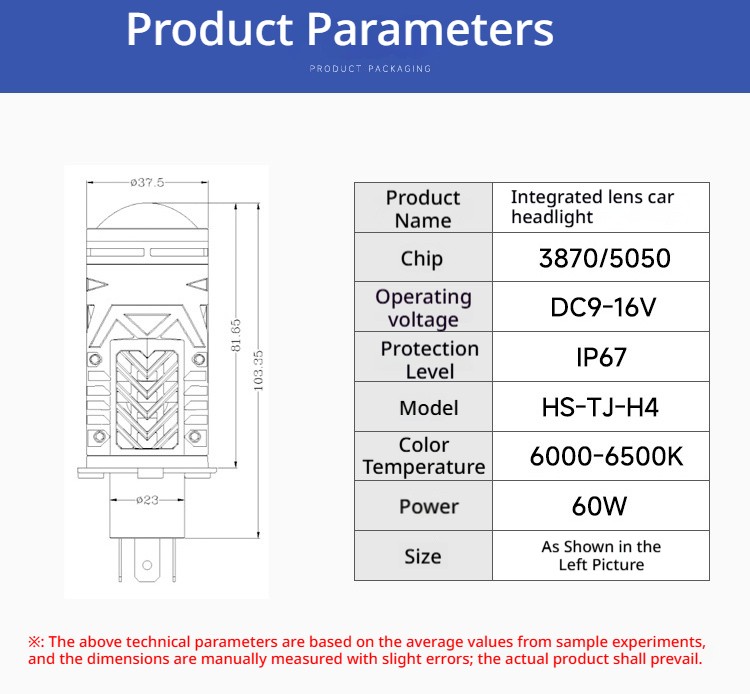 Product Parameters

PRODUCT PACKAGING

ø37.5

81.65

103.35

ø23

| Product Name | Integrated lens car headlight |
|---|---|
| Chip | 3870/5050 |
| Operating voltage | DC9-16V |
| Protection Level | IP67 |
| Model | HS-TJ-H4 |
| Color Temperature | 6000-6500K |
| Power | 60W |
| Size | As Shown in the Left Picture |

※: The above technical parameters are based on the average values from sample experiments, and the dimensions are manually measured with slight errors; the actual product shall prevail.